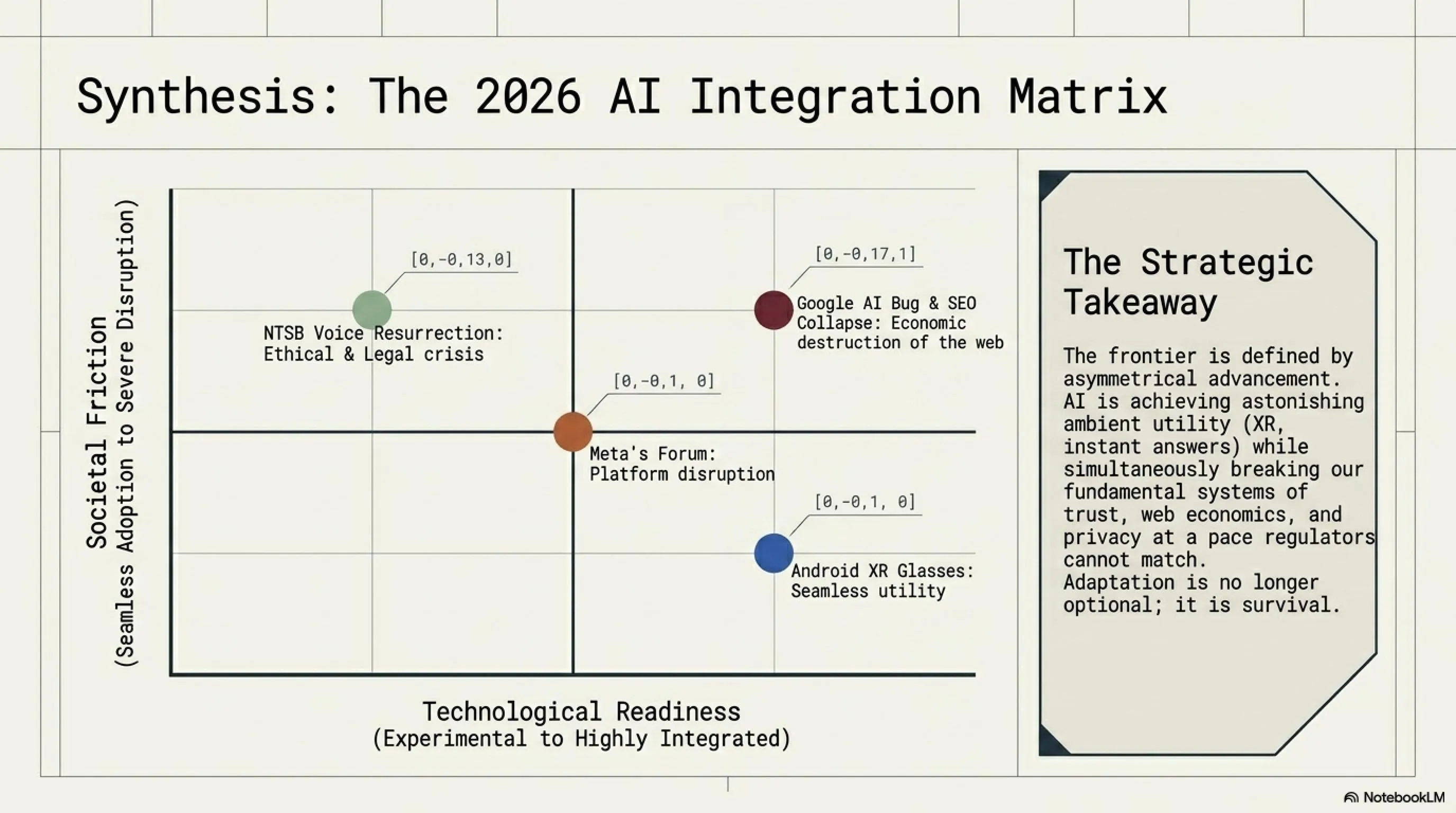 Synthesis: The 2026 AI Integration Matrix

Societal Friction
(Seamless Adoption to Severe Disruption)

[0,-0,13,0]

NTSB Voice Resurrection:
Ethical & Legal crisis

[0,-0,17,1]

Google AI Bug & SEO
Collapse: Economic
destruction of the web

[0,-0,1, 0]

Meta's Forum:
Platform disruption

[0,-0,1, 0]

Android XR Glasses:
Seamless utility

Technological Readiness
(Experimental to Highly Integrated)

The Strategic Takeaway

The frontier is defined by asymmetrical advancement. AI is achieving astonishing ambient utility (XR, instant answers) while simultaneously breaking our fundamental systems of trust, web economics, and privacy at a pace regulators cannot match.
Adaptation is no longer optional; it is survival.

NotebookLM